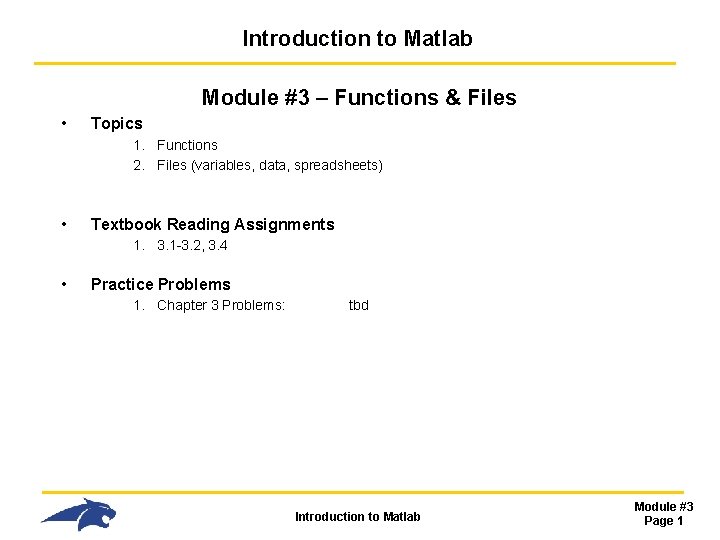 Introduction to Matlab

Module #3 – Functions & Files

• Topics
1. Functions
2. Files (variables, data, spreadsheets)

• Textbook Reading Assignments
1. 3.1-3.2, 3.4

• Practice Problems
1. Chapter 3 Problems: tbd

Introduction to Matlab

Module #3
Page 1